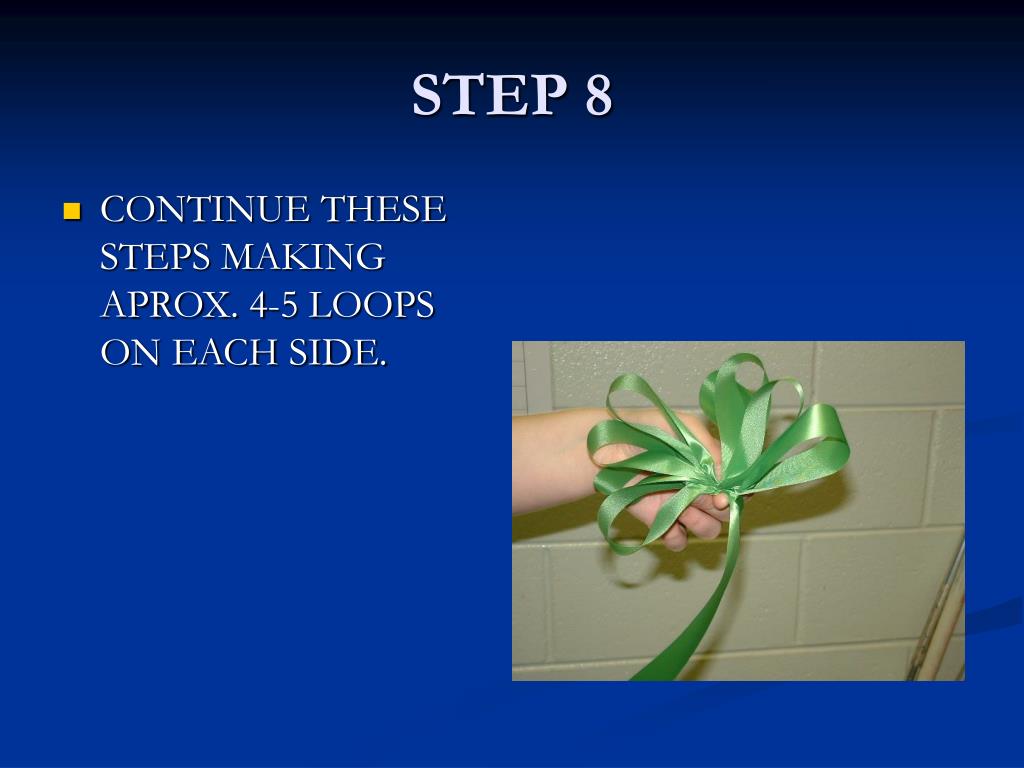 STEP 8

CONTINUE THESE STEPS MAKING APROX. 4-5 LOOPS ON EACH SIDE.